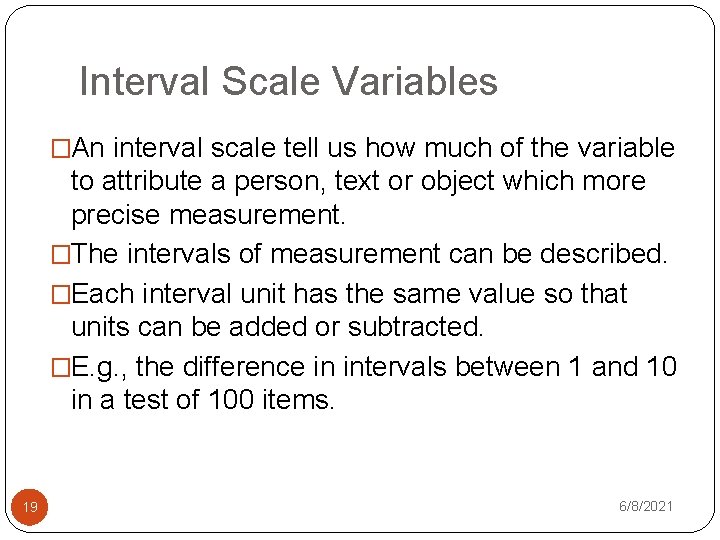 Interval Scale Variables

□An interval scale tell us how much of the variable to attribute a person, text or object which more precise measurement.

□The intervals of measurement can be described.

□Each interval unit has the same value so that units can be added or subtracted.

□E.g., the difference in intervals between 1 and 10 in a test of 100 items.

19

6/8/2021